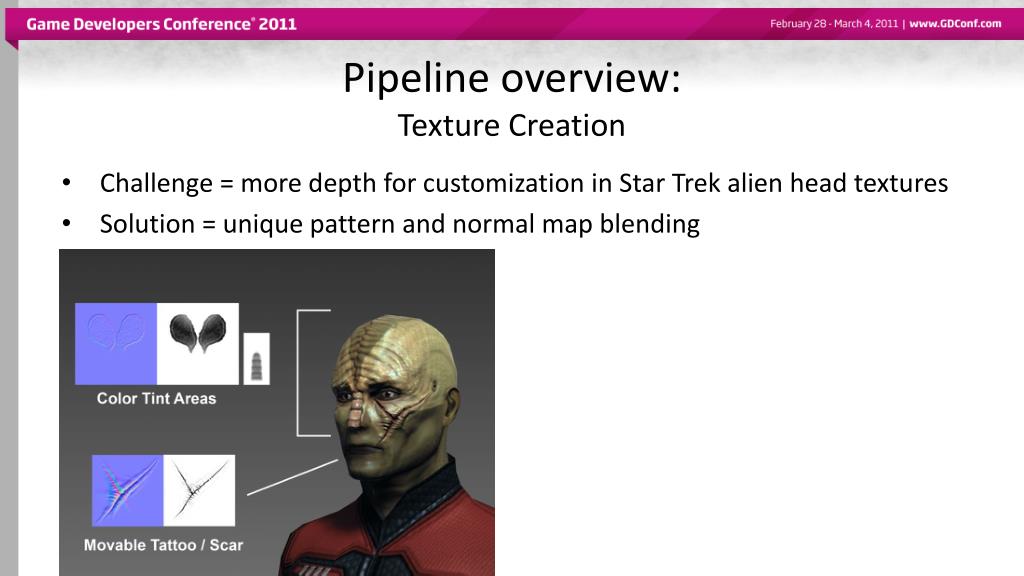 Game Developers Conference® 2011

February 28 - March 4, 2011 | www.GDConf.com

Pipeline overview:
Texture Creation

• Challenge = more depth for customization in Star Trek alien head textures
• Solution = unique pattern and normal map blending

Color Tint Areas

Movable Tattoo / Scar